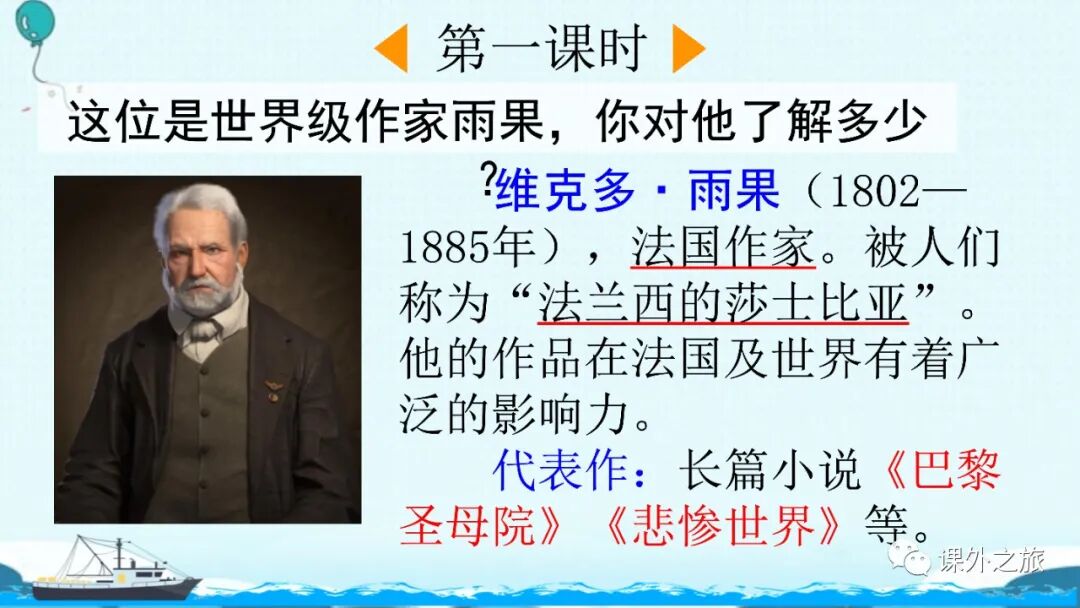 第一课时

这位是世界级作家雨果，你对他了解多少?

维克多·雨果（1802—1885年），法国作家。被人们称为“法兰西的莎士比亚”。他的作品在法国及世界有着广泛的影响力。

代表作：长篇小说《巴黎圣母院》《悲惨世界》等。

课外之旅